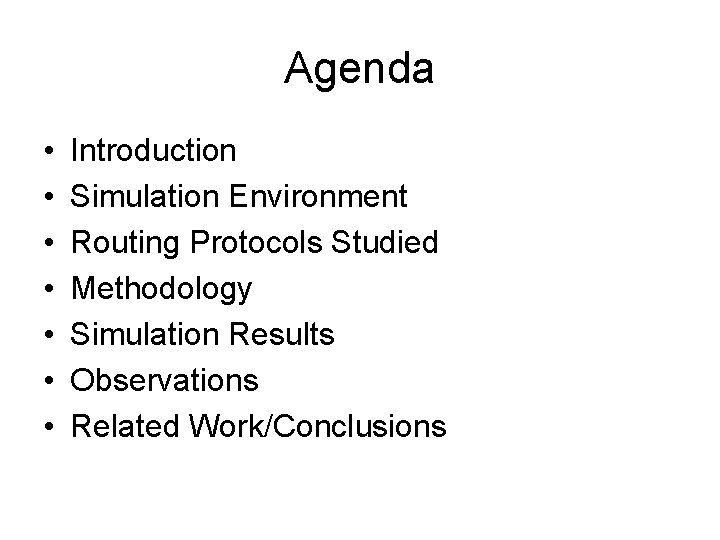 Agenda

• Introduction
• Simulation Environment
• Routing Protocols Studied
• Methodology
• Simulation Results
• Observations
• Related Work/Conclusions